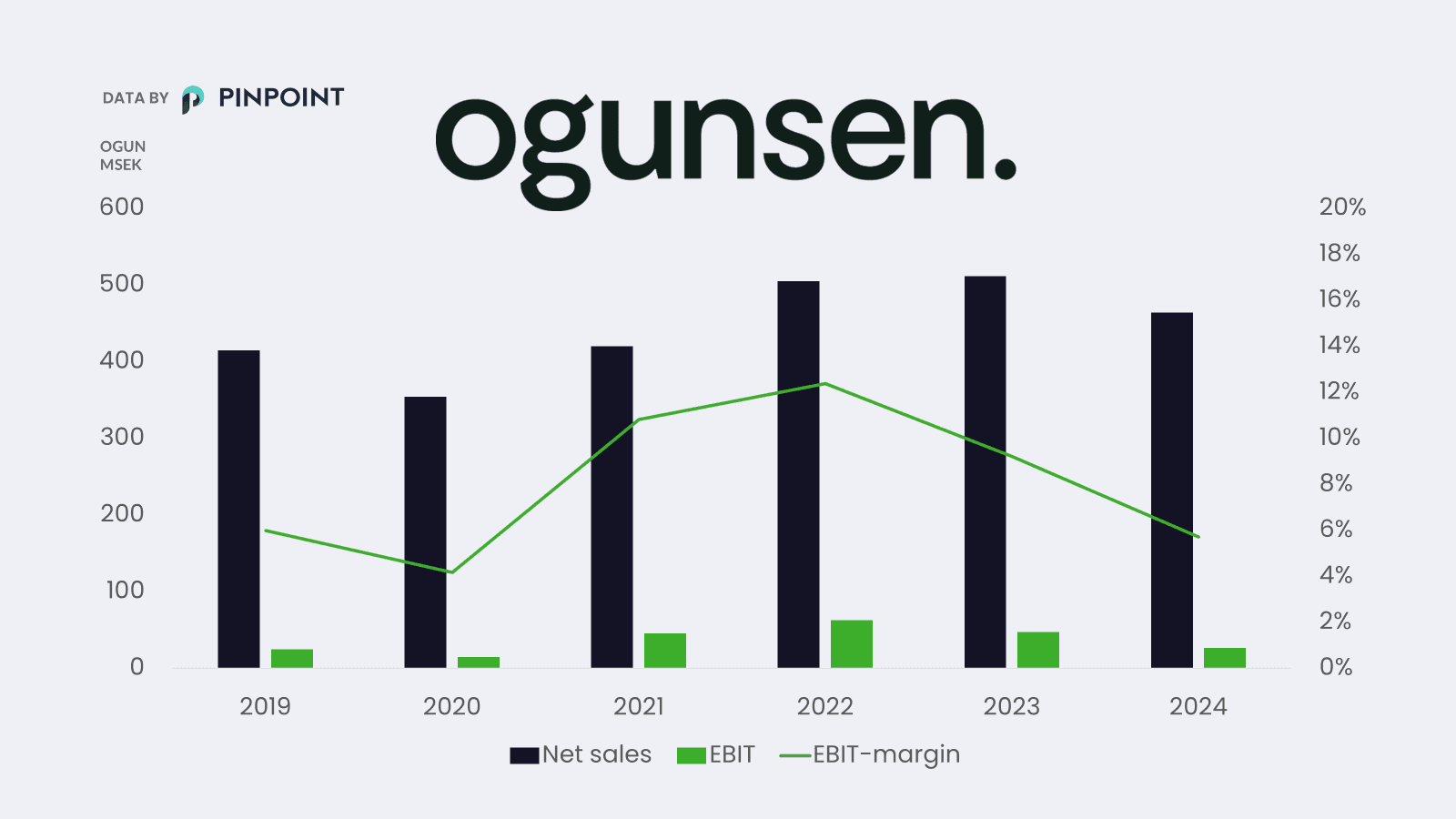 DATA BY PINPOINT

ogunsen.

OGUN
MSEK

600
500
400
300
200
100
0

20%
18%
16%
14%
12%
10%
8%
6%
4%
2%
0%

2019
2020
2021
2022
2023
2024

Net sales
EBIT
EBIT-margin